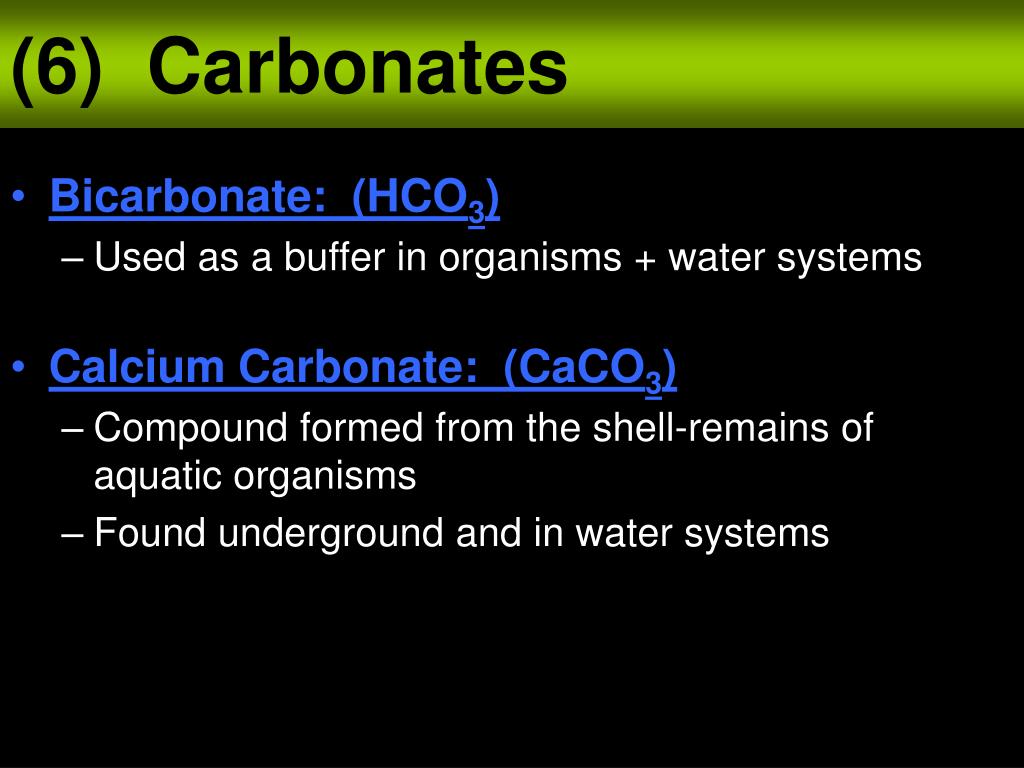 (6) Carbonates

• Bicarbonate: ($HCO_3$)
– Used as a buffer in organisms + water systems

• Calcium Carbonate: ($CaCO_3$)
– Compound formed from the shell-remains of aquatic organisms
– Found underground and in water systems